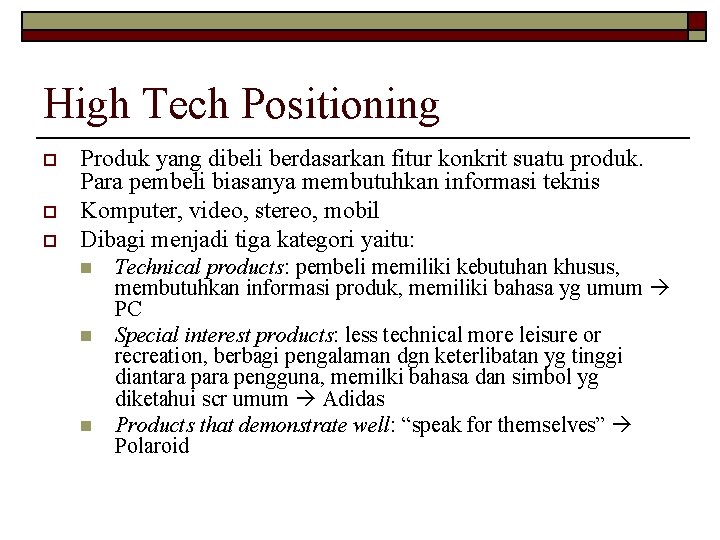 High Tech Positioning

Produk yang dibeli berdasarkan fitur konkrit suatu produk. Para pembeli biasanya membutuhkan informasi teknis

Komputer, video, stereo, mobil

Dibagi menjadi tiga kategori yaitu:

Technical products: pembeli memiliki kebutuhan khusus, membutuhkan informasi produk, memiliki bahasa yg umum → PC

Special interest products: less technical more leisure or recreation, berbagi pengalaman dgn keterlibatan yg tinggi diantara para pengguna, memilki bahasa dan simbol yg diketahui scr umum → Adidas

Products that demonstrate well: “speak for themselves” → Polaroid